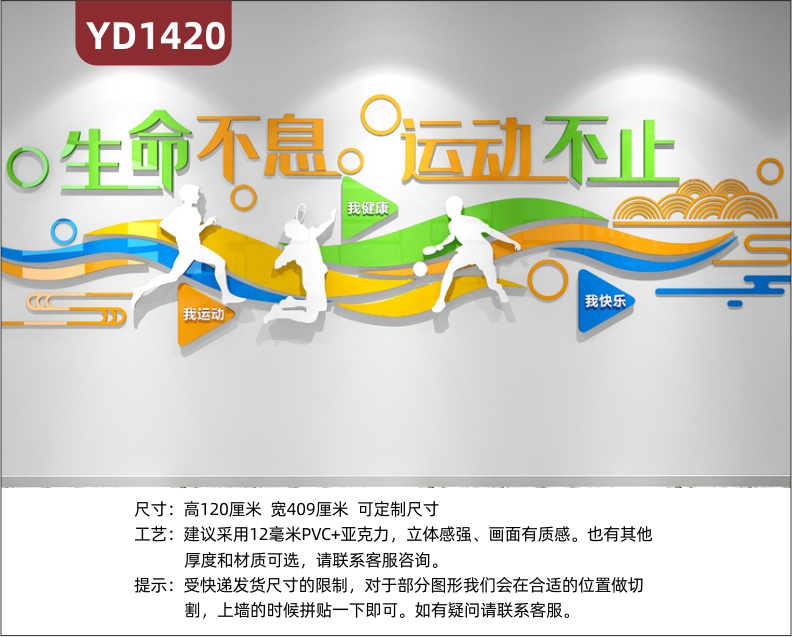 YD1420

生命不息 运动不止

我健康

我运动

我快乐

尺寸：高120厘米 宽409厘米 可定制尺寸
工艺：建议采用12毫米PVC+亚克力，立体感强、画面有质感。也有其他厚度和材质可选，请联系客服咨询。
提示：受快递发货尺寸的限制，对于部分图形我们会在合适的位置做切割，上墙的时候拼贴一下即可。如有疑问请联系客服。